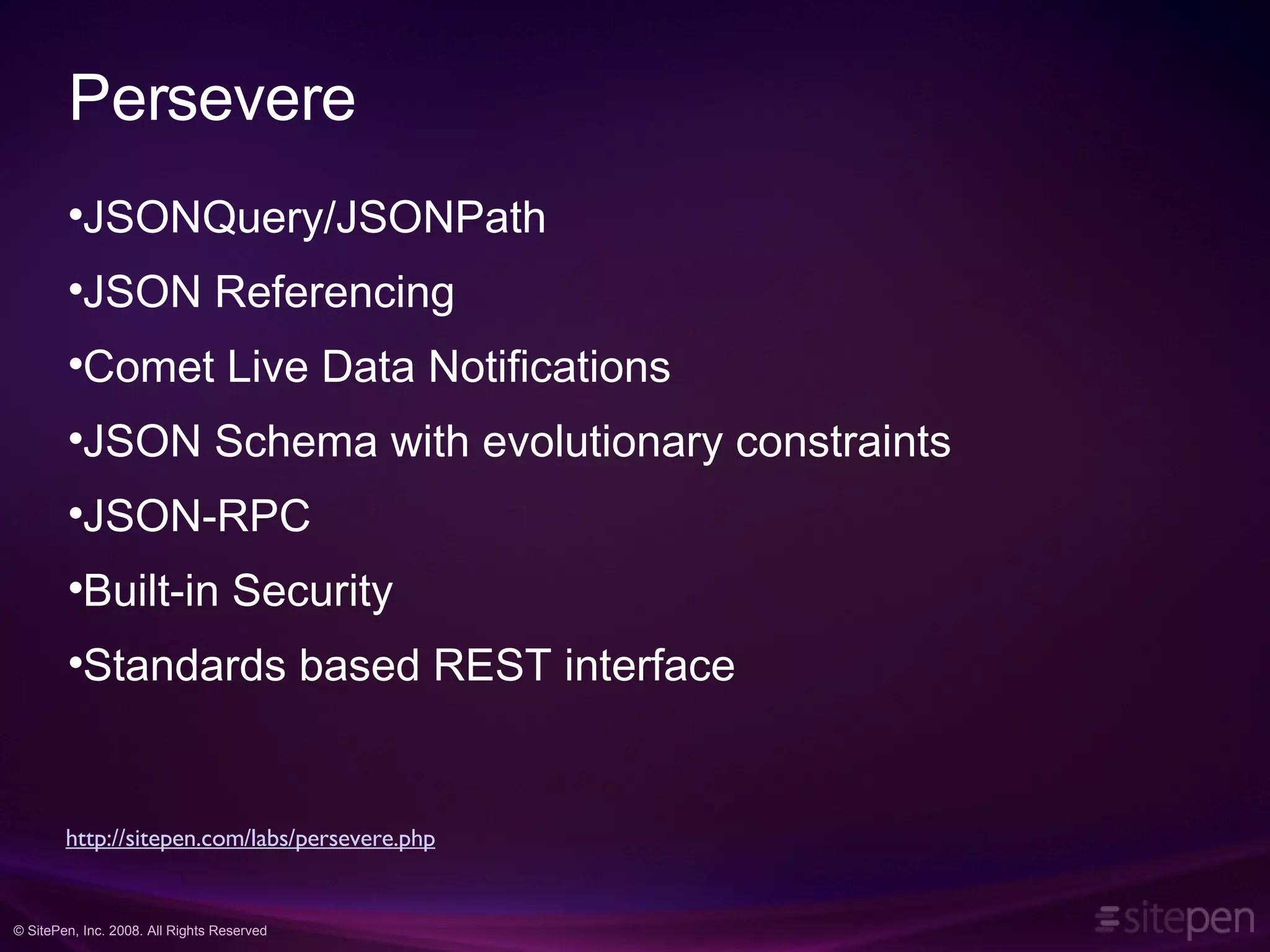 Persevere

•JSONQuery/JSONPath

•JSON Referencing

•Comet Live Data Notifications

•JSON Schema with evolutionary constraints

•JSON-RPC

•Built-in Security

•Standards based REST interface

http://sitepen.com/labs/persevere.php

© SitePen, Inc. 2008. All Rights Reserved

sitepen